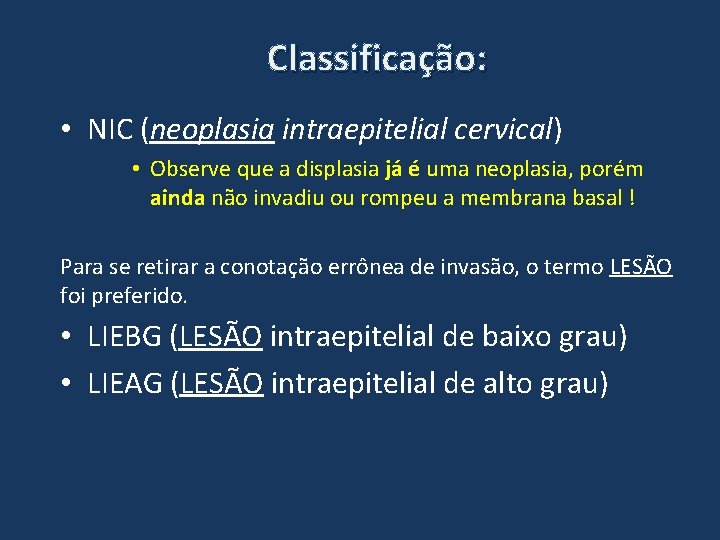 Classificação:

• NIC (neoplasia intraepitelial cervical)

• Observe que a displasia já é uma neoplasia, porém ainda não invadiu ou rompeu a membrana basal !

Para se retirar a conotação errônea de invasão, o termo LESÃO foi preferido.

• LIEBG (LESÃO intraepitelial de baixo grau)

• LIEAG (LESÃO intraepitelial de alto grau)